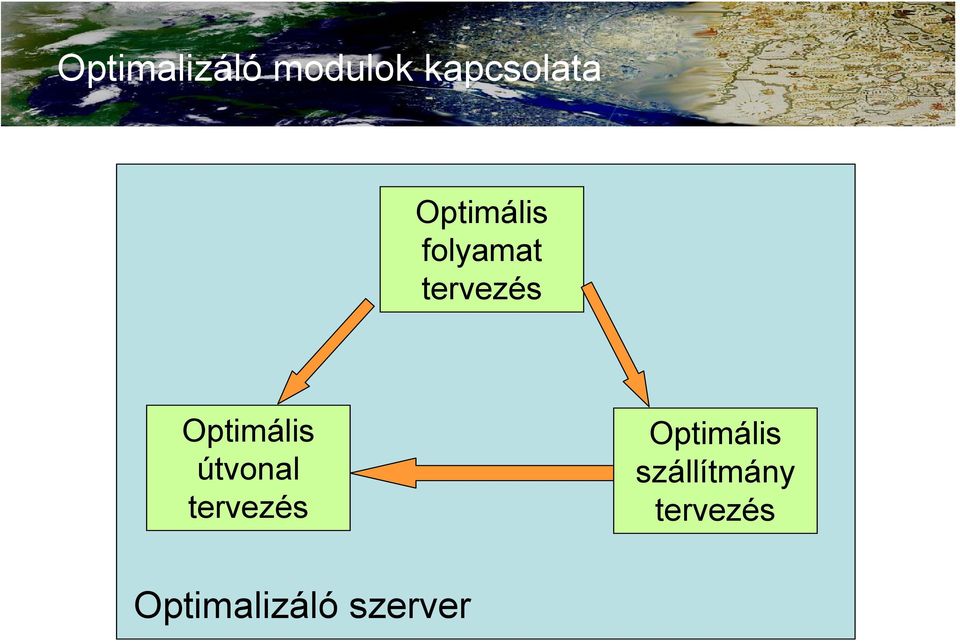 Optimalizáló modulok kapcsolata

Optimális folyamat tervezés

Optimális útvonal tervezés

Optimális szállítmány tervezés

Optimalizáló szerver